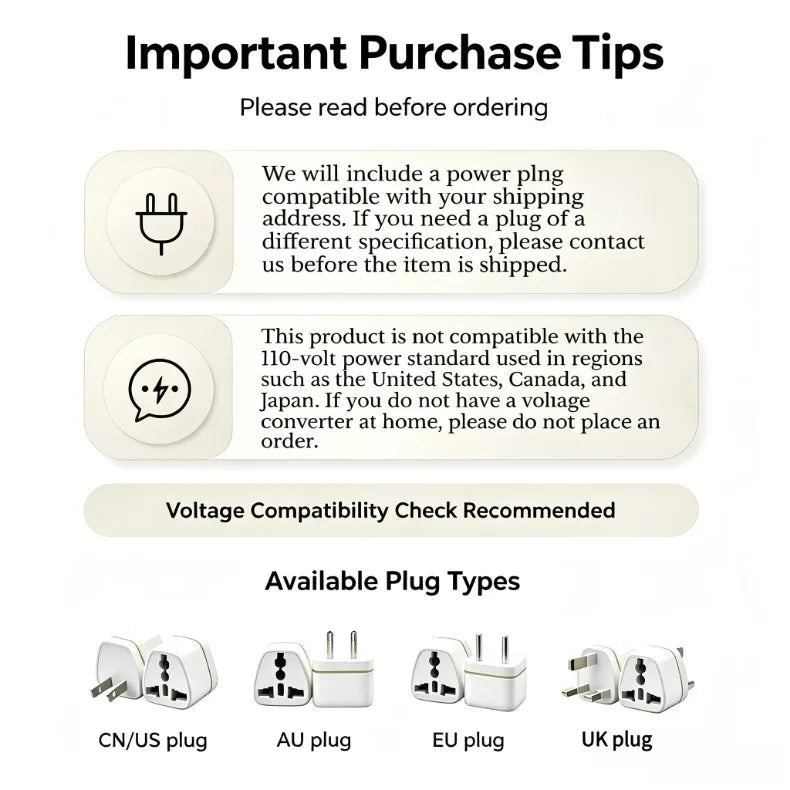 Important Purchase Tips

Please read before ordering

We will include a power plng compatible with your shipping address. If you need a plug of a different specification, please contact us before the item is shipped.

This product is not compatible with the 110-volt power standard used in regions such as the United States, Canada, and Japan. If you do not have a voltage converter at home, please do not place an order.

Voltage Compatibility Check Recommended

Available Plug Types

CN/US plug

AU plug

EU plug

UK plug